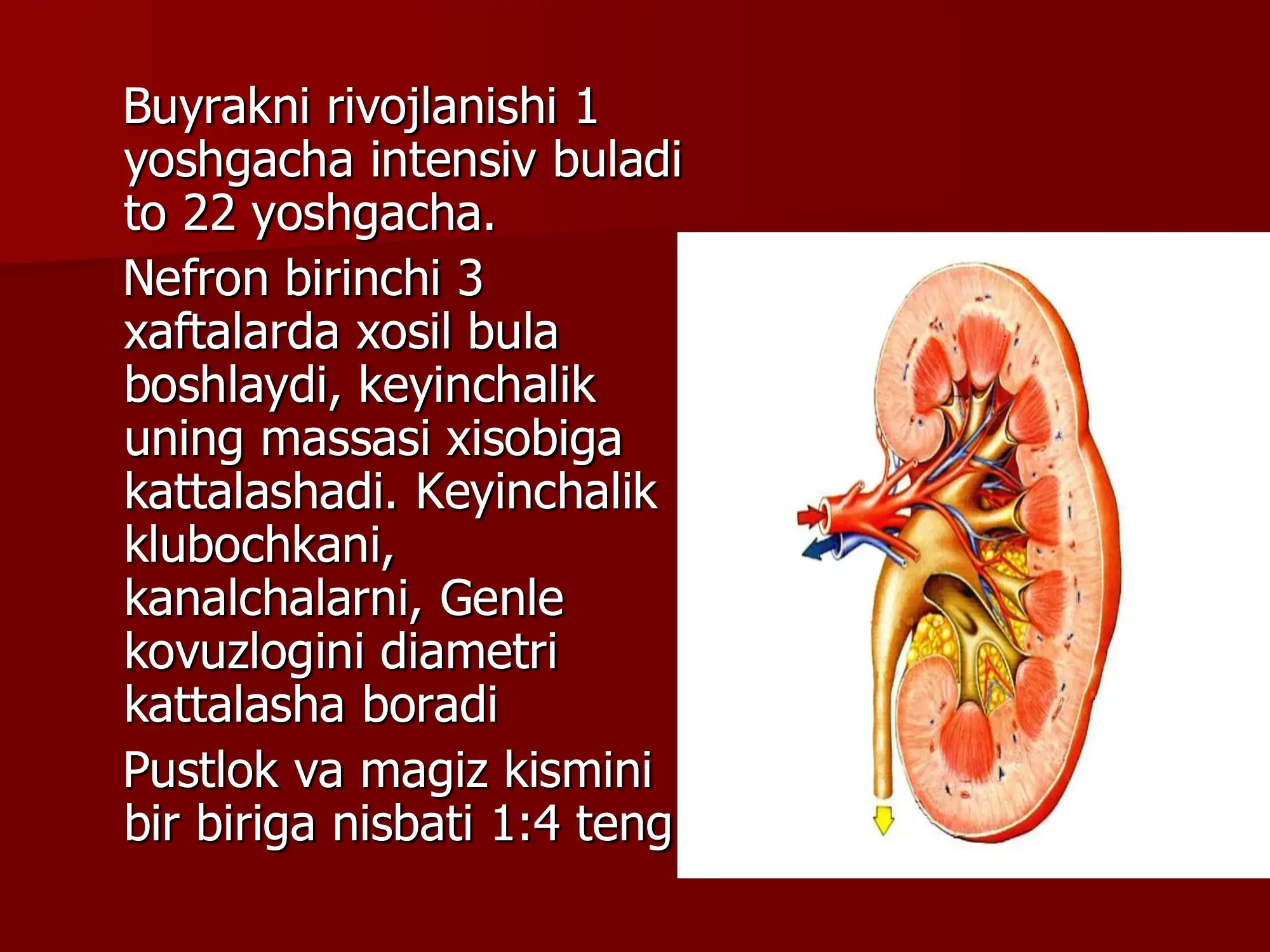 Buyrakni rivojlanishi 1 yoshgacha intensiv buladi to 22 yoshgacha.

Nefron birinchi 3 xaftalarda xosil bula boshlaydi, keyinchalik uning massasi xisobiga kattalashadi. Keyinchalik klubochkani, kanalchalarni, Genle kovuzlogini diametri kattalasha boradi

Pustlok va magiz kismini bir biriga nisbati 1:4 teng